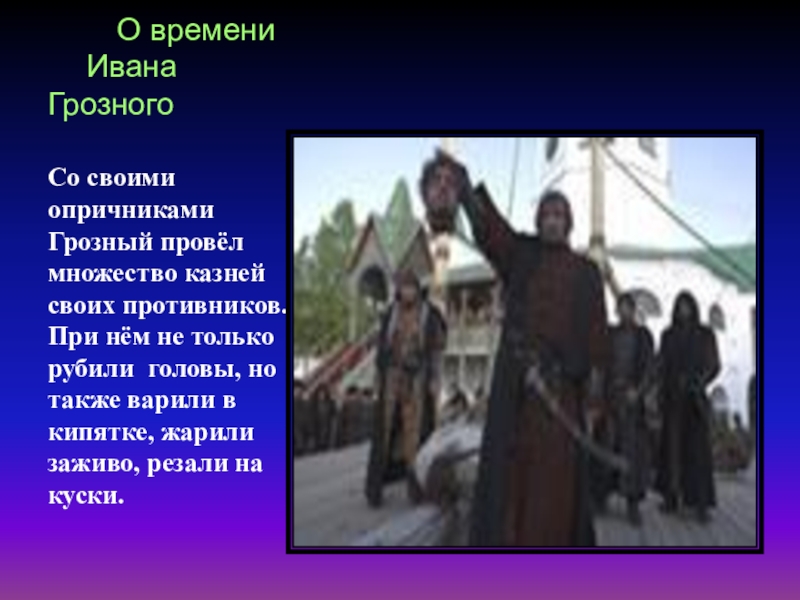 О времени Ивана Грозного

Со своими опричниками Грозный провёл множество казней своих противников. При нём не только рубили  головы, но также варили в кипятке, жарили заживо, резали на куски.